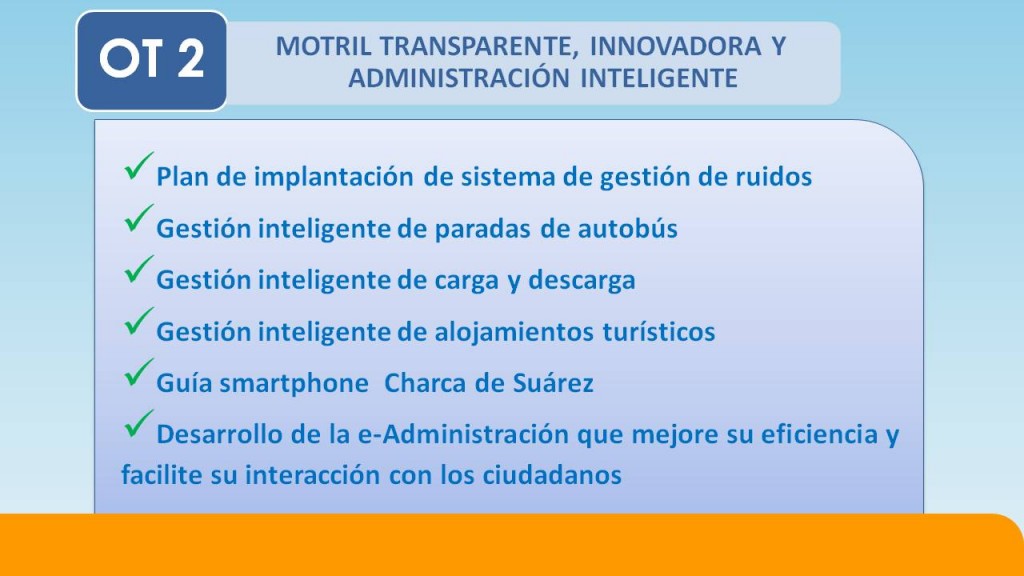 OT 2

MOTRIL TRANSPARENTE, INNOVADORA Y ADMINISTRACIÓN INTELIGENTE

✓Plan de implantación de sistema de gestión de ruidos

✓Gestión inteligente de paradas de autobús

✓Gestión inteligente de carga y descarga

✓Gestión inteligente de alojamientos turísticos

✓Guía smartphone Charca de Suárez

✓Desarrollo de la e-Administración que mejore su eficiencia y facilite su interacción con los ciudadanos